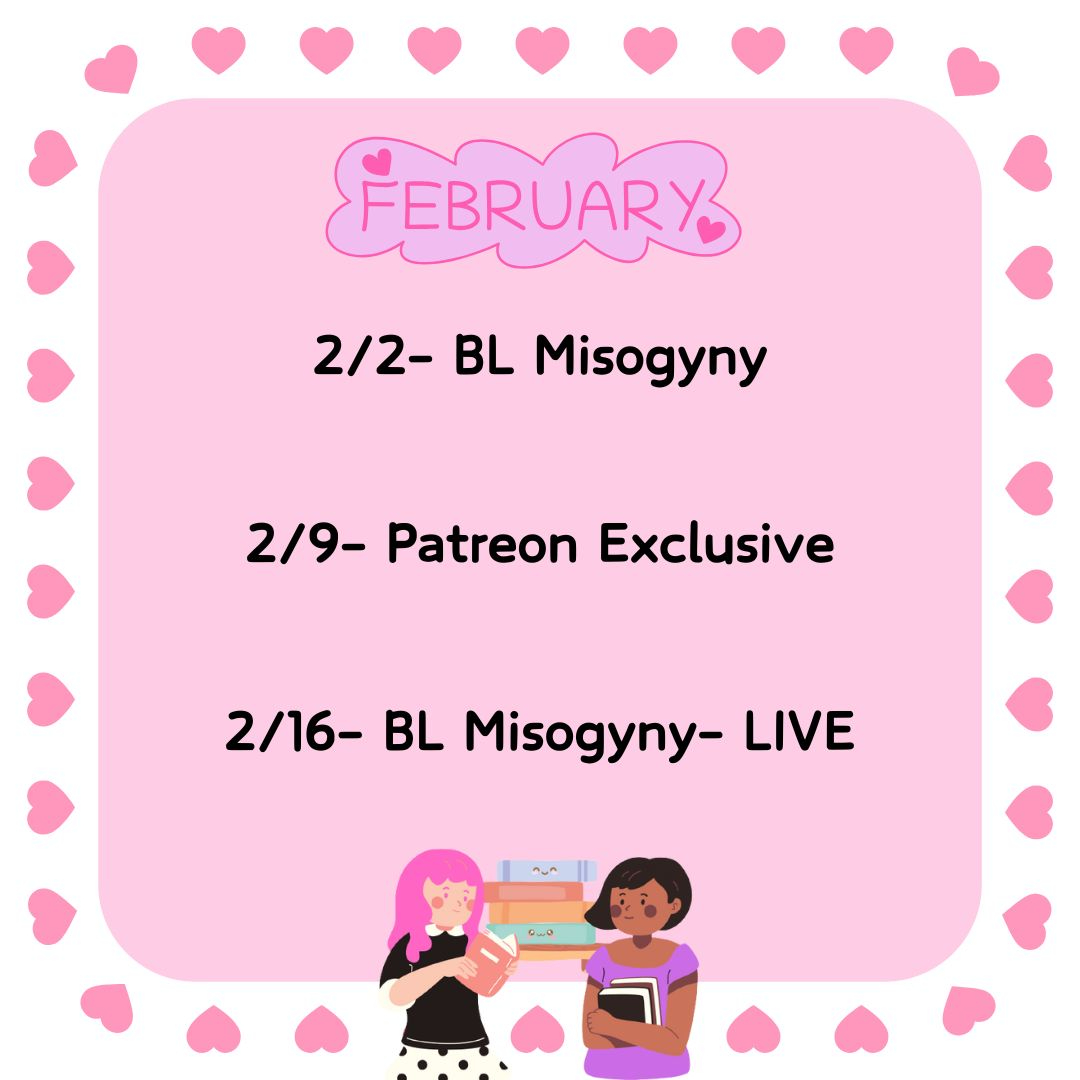 FEBRUARY

2/2- BL Misogyny

2/9- Patreon Exclusive

2/16- BL Misogyny- LIVE